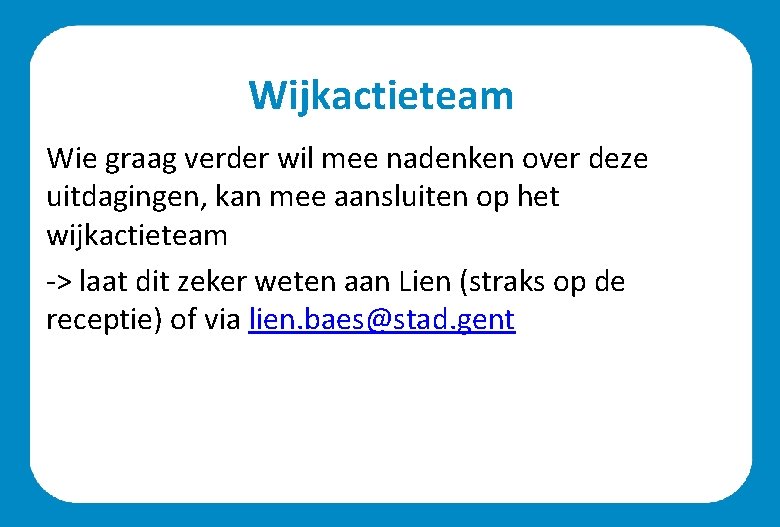 Wijkactieteam

Wie graag verder wil mee nadenken over deze uitdagingen, kan mee aansluiten op het wijkactieteam

-> laat dit zeker weten aan Lien (straks op de receptie) of via lien.baes@stad.gent